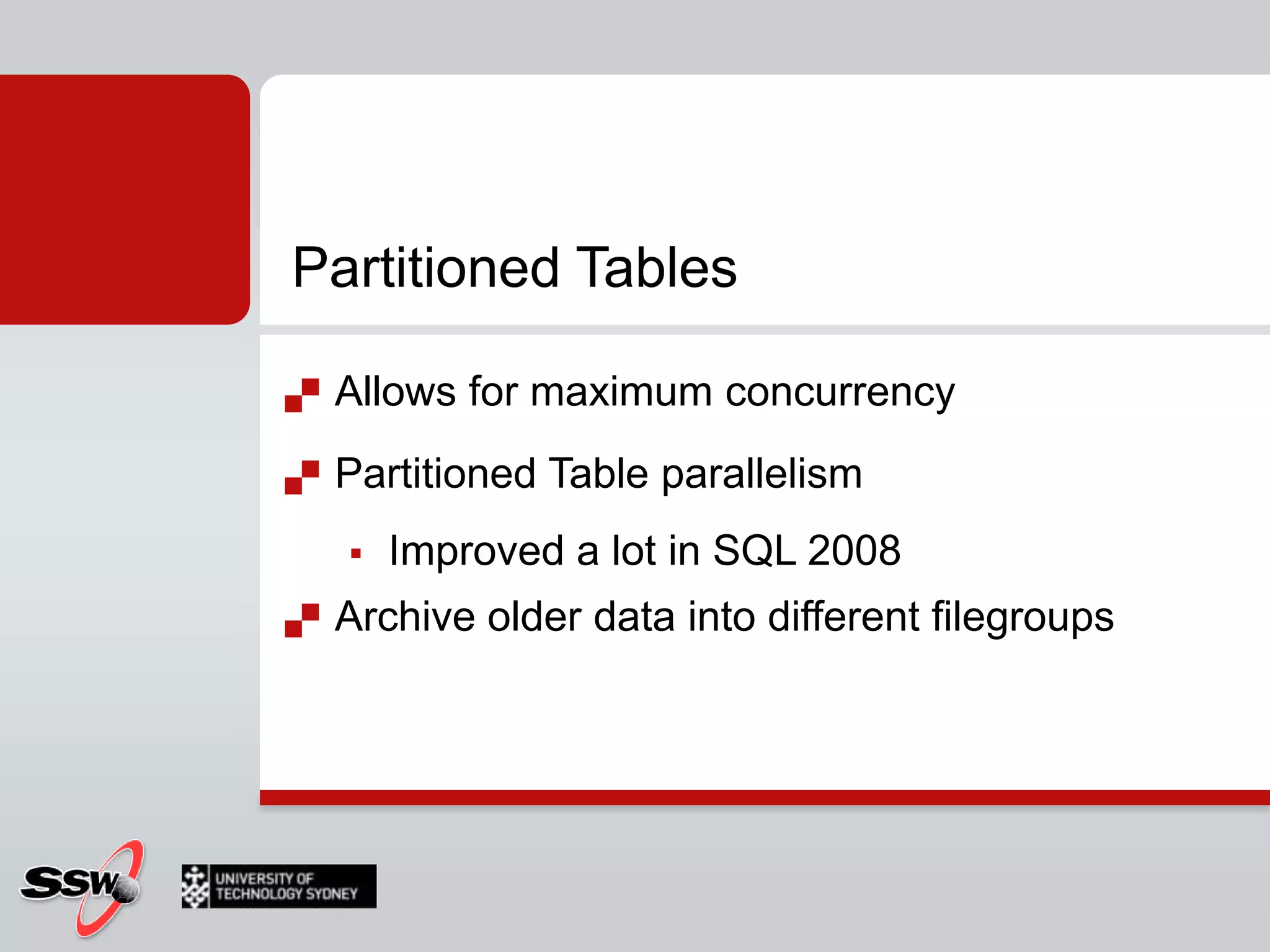 Partitioned Tables

Allows for maximum concurrency

Partitioned Table parallelism

Improved a lot in SQL 2008

Archive older data into different filegroups

SSW

UNIVERSITY OF TECHNOLOGY SYDNEY